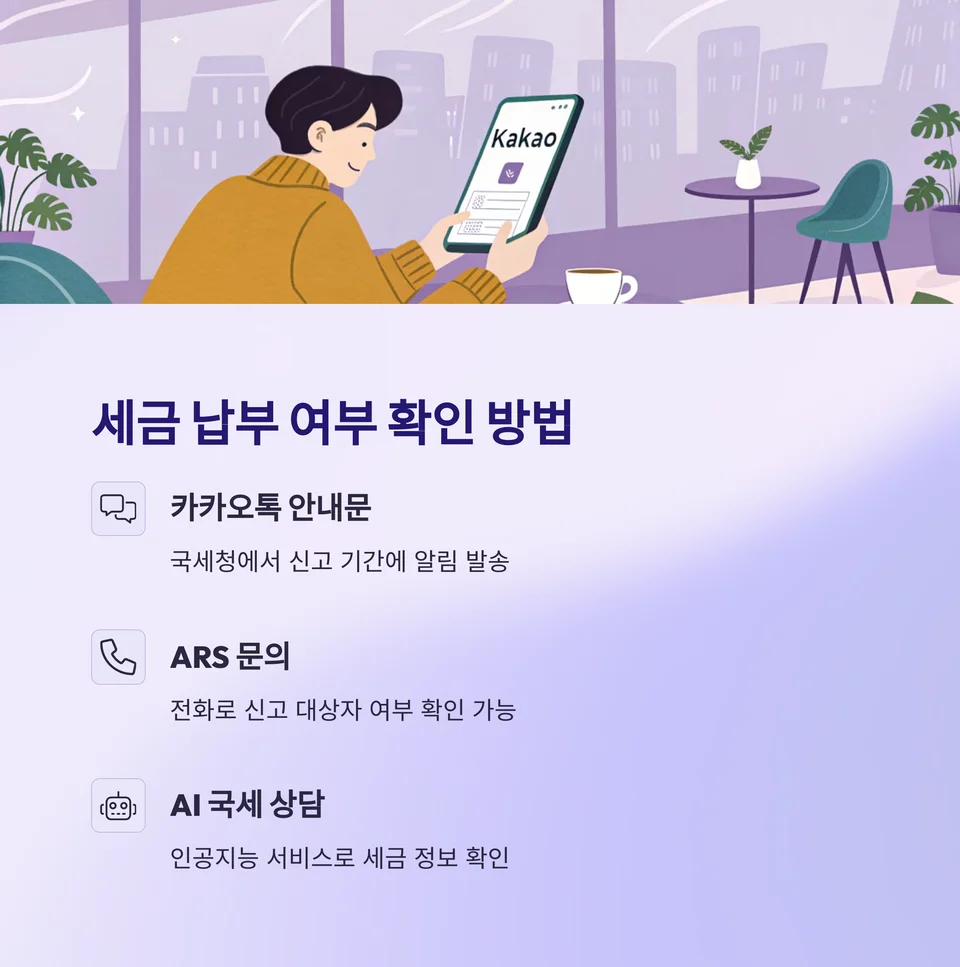 Kakao

세금 납부 여부 확인 방법

카카오톡 안내문

국세청에서 신고 기간에 알림 발송

ARS 문의

전화로 신고 대상자 여부 확인 가능

AI 국세 상담

인공지능 서비스로 세금 정보 확인